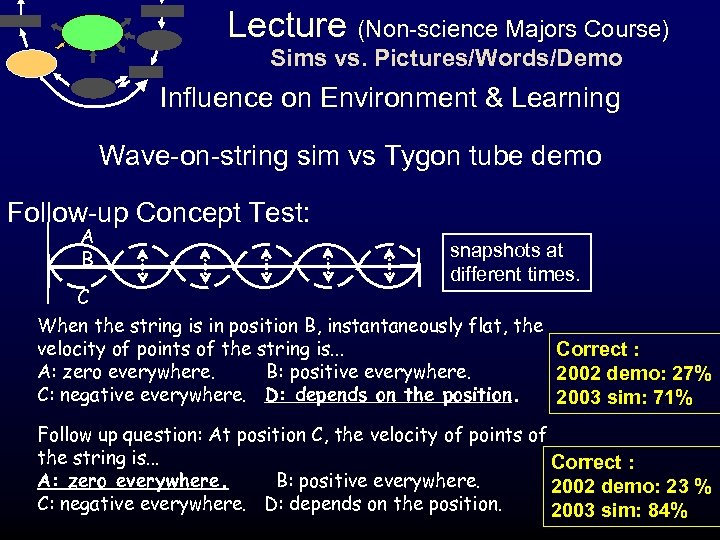 Lecture (Non-science Majors Course)
Sims vs. Pictures/Words/Demo

Influence on Environment & Learning

Wave-on-string sim vs Tygon tube demo

Follow-up Concept Test:

A
B
C

snapshots at different times.

When the string is in position B, instantaneously flat, the velocity of points of the string is...
A: zero everywhere. B: positive everywhere.
C: negative everywhere. D: depends on the position.

Correct :
2002 demo: 27%
2003 sim: 71%

Follow up question: At position C, the velocity of points of the string is...
A: zero everywhere. B: positive everywhere.
C: negative everywhere. D: depends on the position.

Correct :
2002 demo: 23 %
2003 sim: 84%